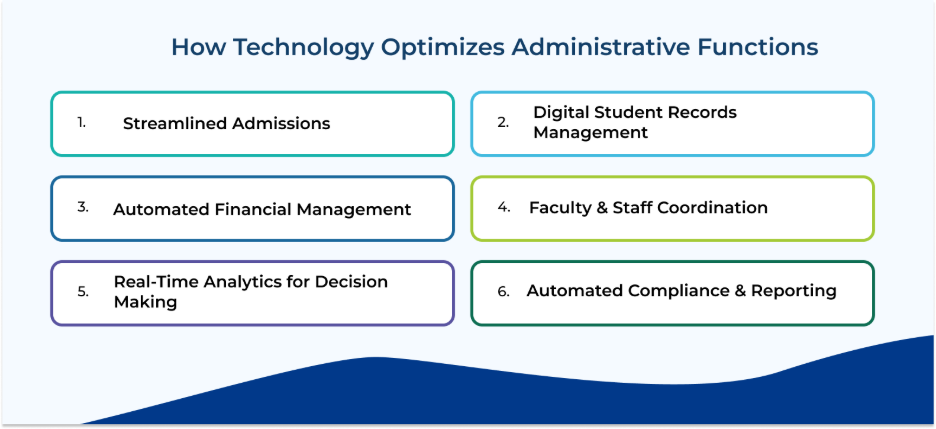 How Technology Optimizes Administrative Functions

1. Streamlined Admissions

2. Digital Student Records Management

3. Automated Financial Management

4. Faculty & Staff Coordination

5. Real-Time Analytics for Decision Making

6. Automated Compliance & Reporting